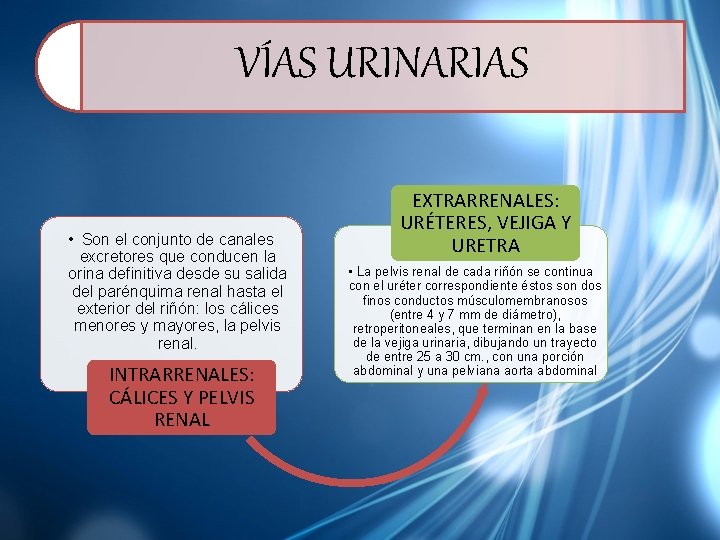 VÍAS URINARIAS

• Son el conjunto de canales excretores que conducen la orina definitiva desde su salida del parénquima renal hasta el exterior del riñón: los cálices menores y mayores, la pelvis renal.

INTRARRENALES: CÁLICES Y PELVIS RENAL

EXTRARRENALES: URÉTERES, VEJIGA Y URETRA

• La pelvis renal de cada riñón se continua con el uréter correspondiente éstos son dos finos conductos músculomembranosos (entre 4 y 7 mm de diámetro), retroperitoneales, que terminan en la base de la vejiga urinaria, dibujando un trayecto de entre 25 a 30 cm., con una porción abdominal y una pelviana aorta abdominal